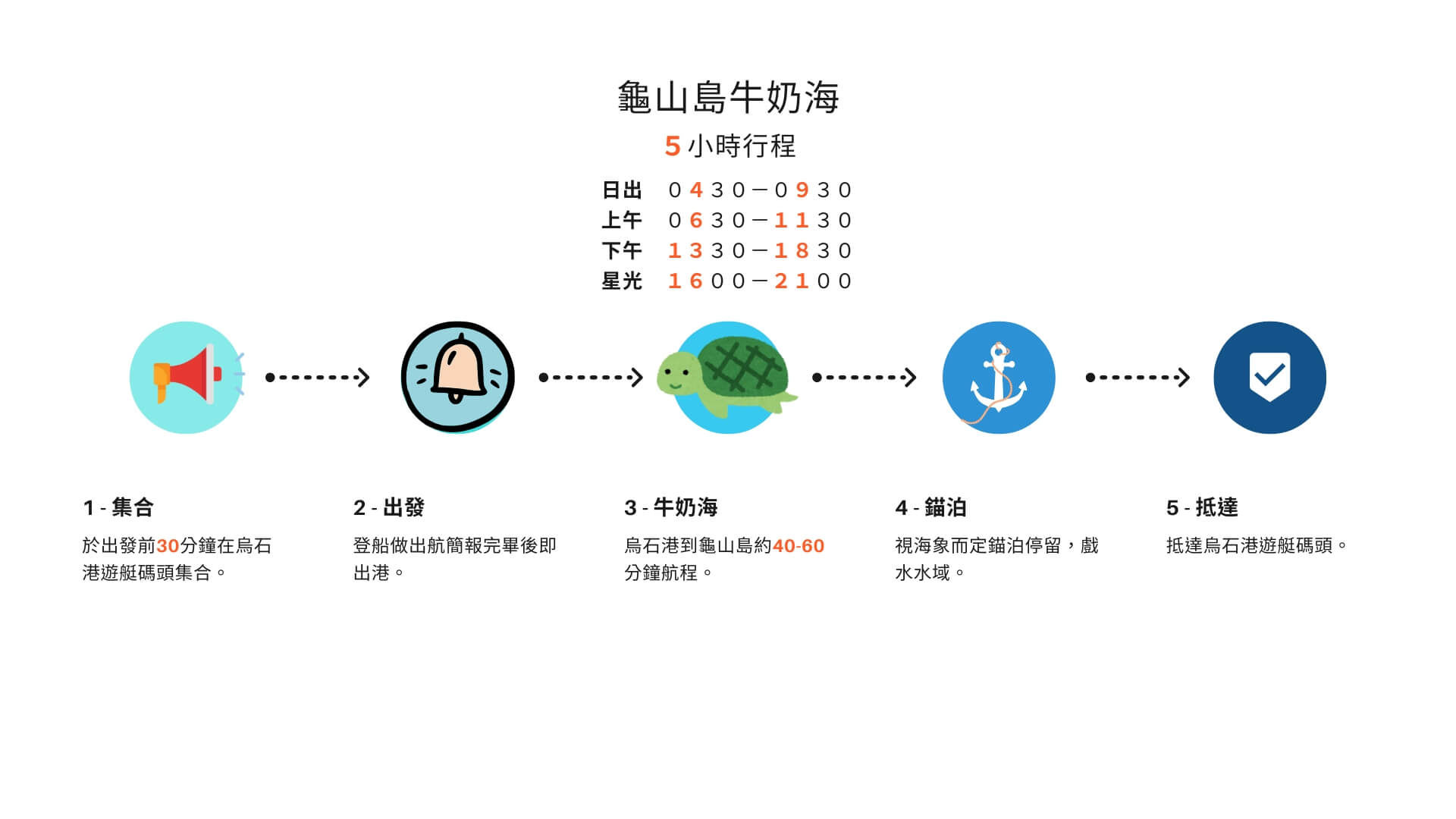 龜山島牛奶海

5 小時行程

日出 0430－0930
上午 0630－1130
下午 1330－1830
星光 1600－2100

1 - 集合

於出發前30分鐘在烏石港遊艇碼頭集合。

2 - 出發

登船做出航簡報完畢後即出港。

3 - 牛奶海

烏石港到龜山島約40-60分鐘航程。

4 - 錨泊

視海象而定錨泊停留，戲水水域。

5 - 抵達

抵達烏石港遊艇碼頭。